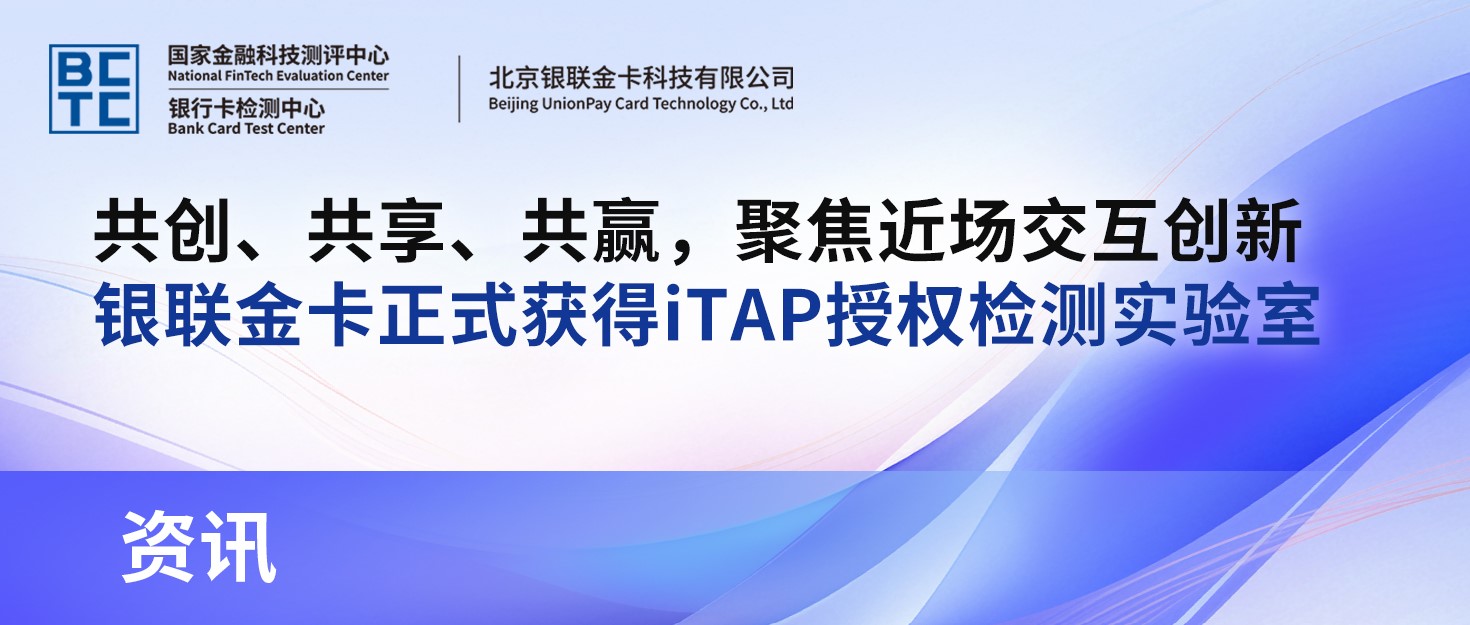 BCTC

国家金融科技测评中心
National FinTech Evaluation Center
银行卡检测中心
Bank Card Test Center

北京银联金卡科技有限公司
Beijing UnionPay Card Technology Co., Ltd

共创、共享、共赢，聚焦近场交互创新
银联金卡正式获得iTAP授权检测实验室

资讯